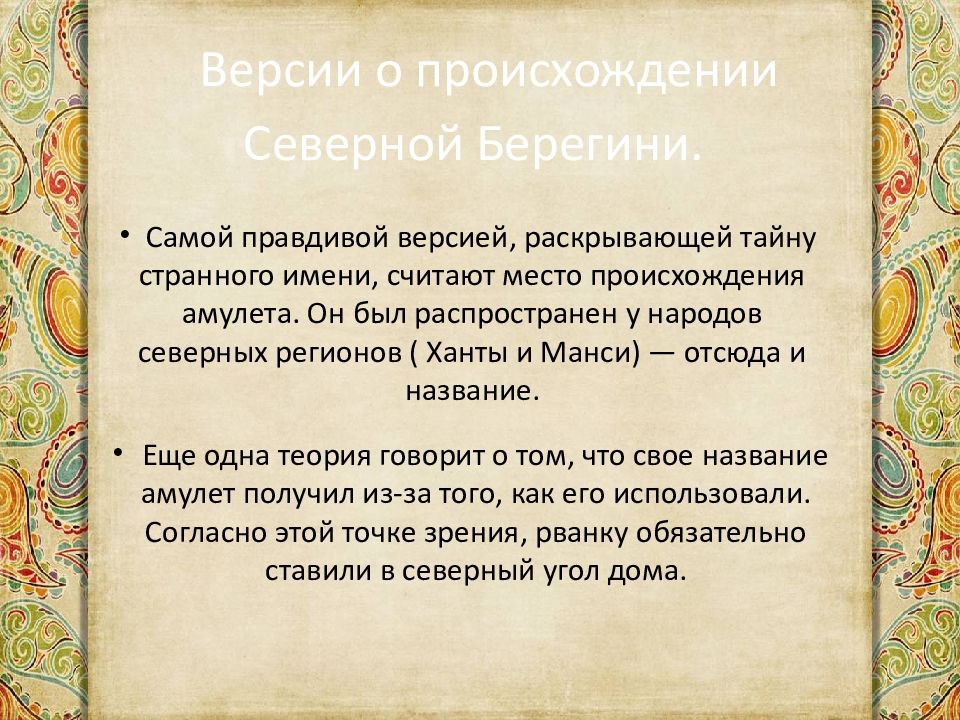 Версии о происхождении Северной Берегини.

• Самой правдивой версией, раскрывающей тайну странного имени, считают место происхождения амулета. Он был распространен у народов северных регионов ( Ханты и Манси) — отсюда и название.

• Еще одна теория говорит о том, что свое название амулет получил из-за того, как его использовали. Согласно этой точке зрения, рванку обязательно ставили в северный угол дома.